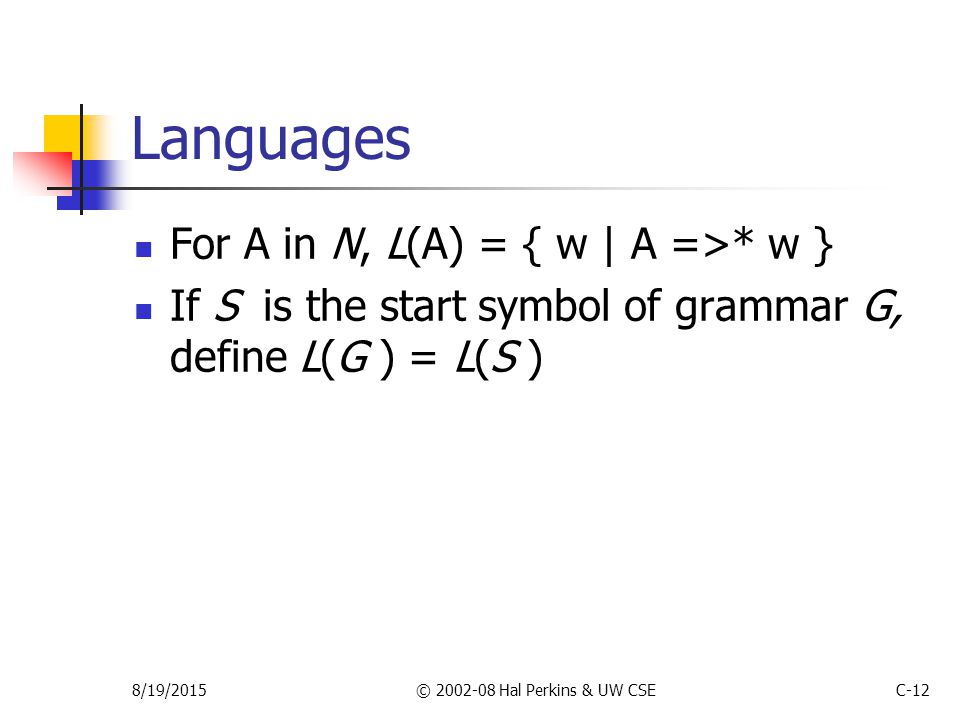 Languages

- For A in N, L(A) = { w | A =>* w }
- If S is the start symbol of grammar G, define L(G ) = L(S )

8/19/2015

© 2002-08 Hal Perkins & UW CSE

C-12